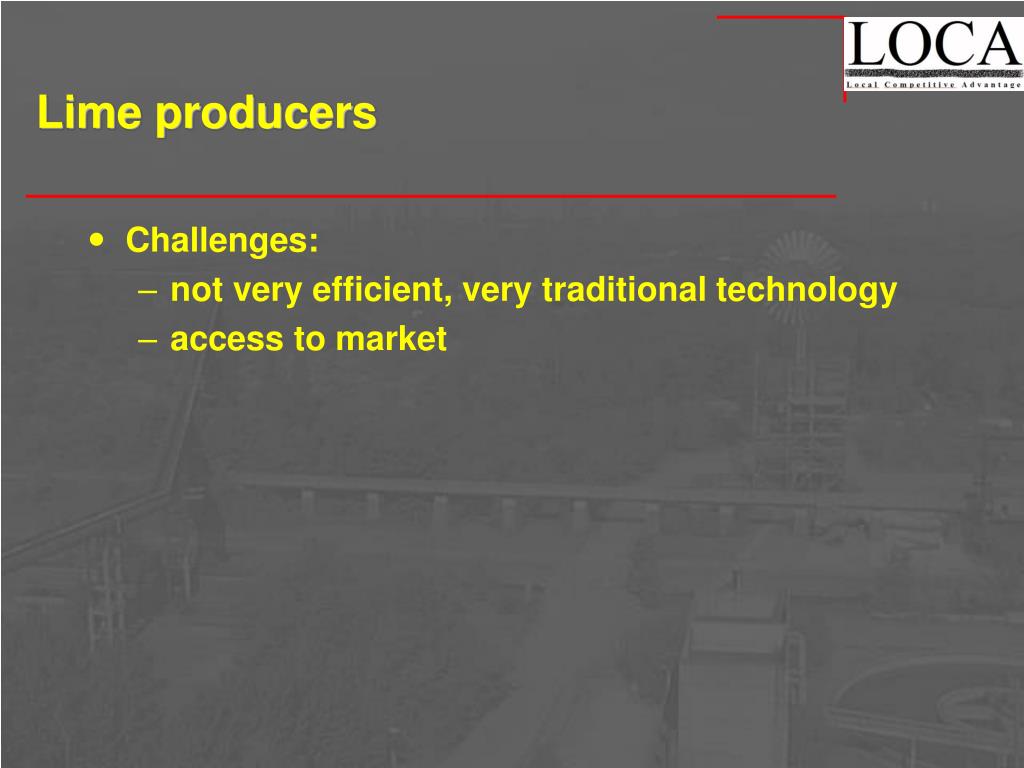 LOCA
Local Competitive Advantage

Lime producers

• Challenges:
– not very efficient, very traditional technology
– access to market